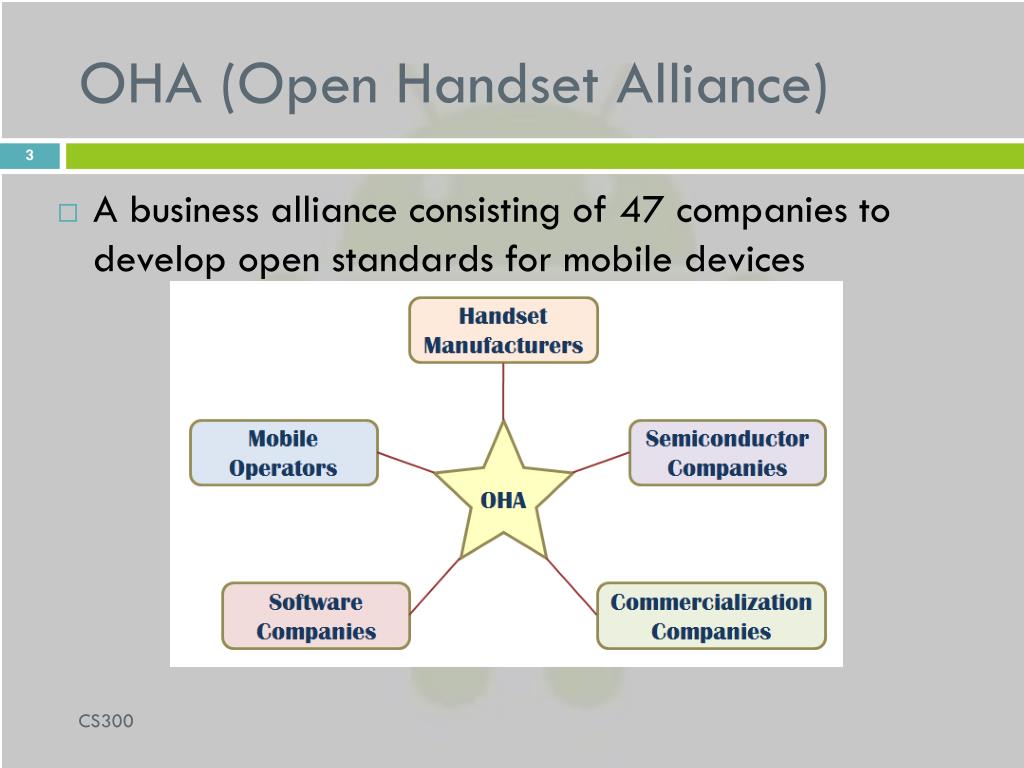 OHA (Open Handset Alliance)

3

□ A business alliance consisting of 47 companies to develop open standards for mobile devices

Handset Manufacturers

Mobile Operators

Semiconductor Companies

OHA

Software Companies

Commercialization Companies

CS300